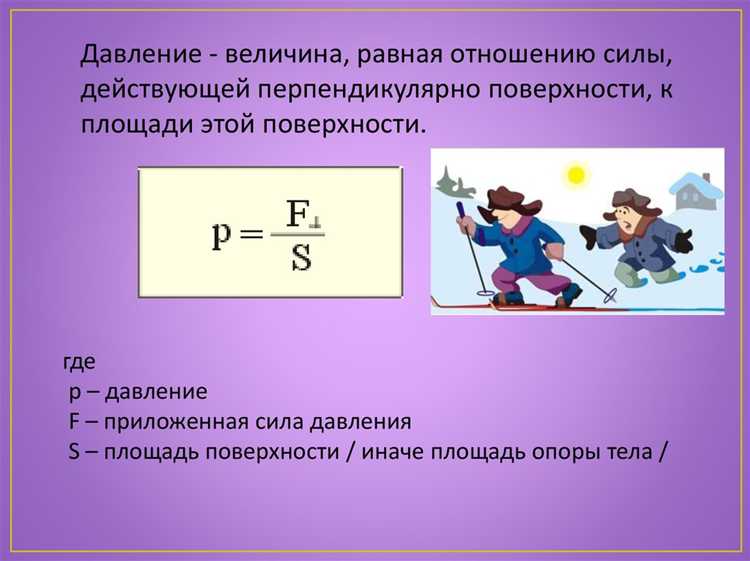 Давление - величина, равная отношению силы, действующей перпендикулярно поверхности, к площади этой поверхности.

$p = \frac{F_{\perp}}{S}$

где
p – давление
F – приложенная сила давления
S – площадь поверхности / иначе площадь опоры тела /